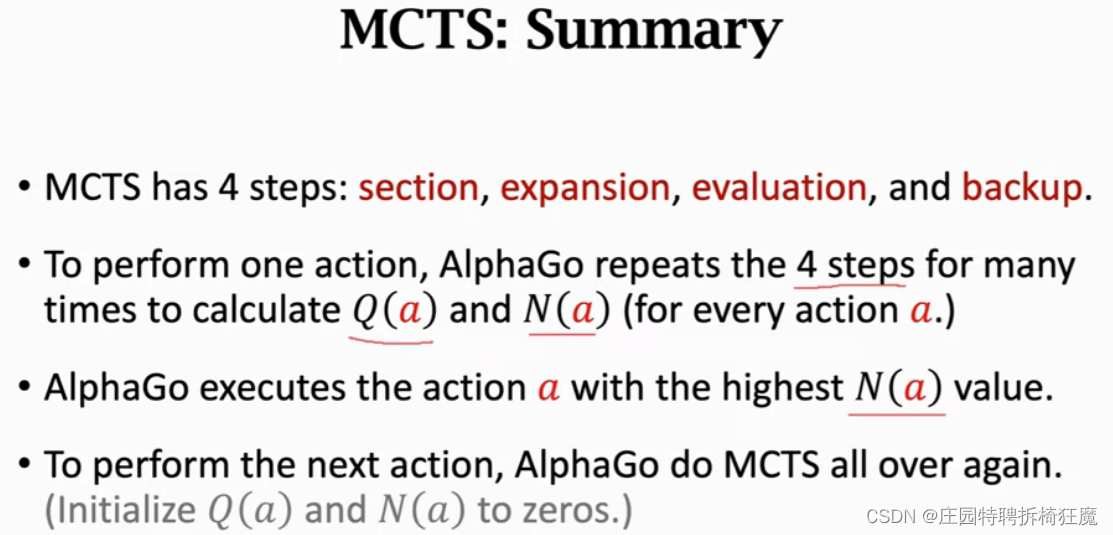 MCTS: Summary

• MCTS has 4 steps: section, expansion, evaluation, and backup.

• To perform one action, AlphaGo repeats the 4 steps for many times to calculate $Q(a)$ and $N(a)$ (for every action $a$.)

• AlphaGo executes the action $a$ with the highest $N(a)$ value.

• To perform the next action, AlphaGo do MCTS all over again. (Initialize $Q(a)$ and $N(a)$ to zeros.)

CSDN @庄园特聘拆椅狂魔